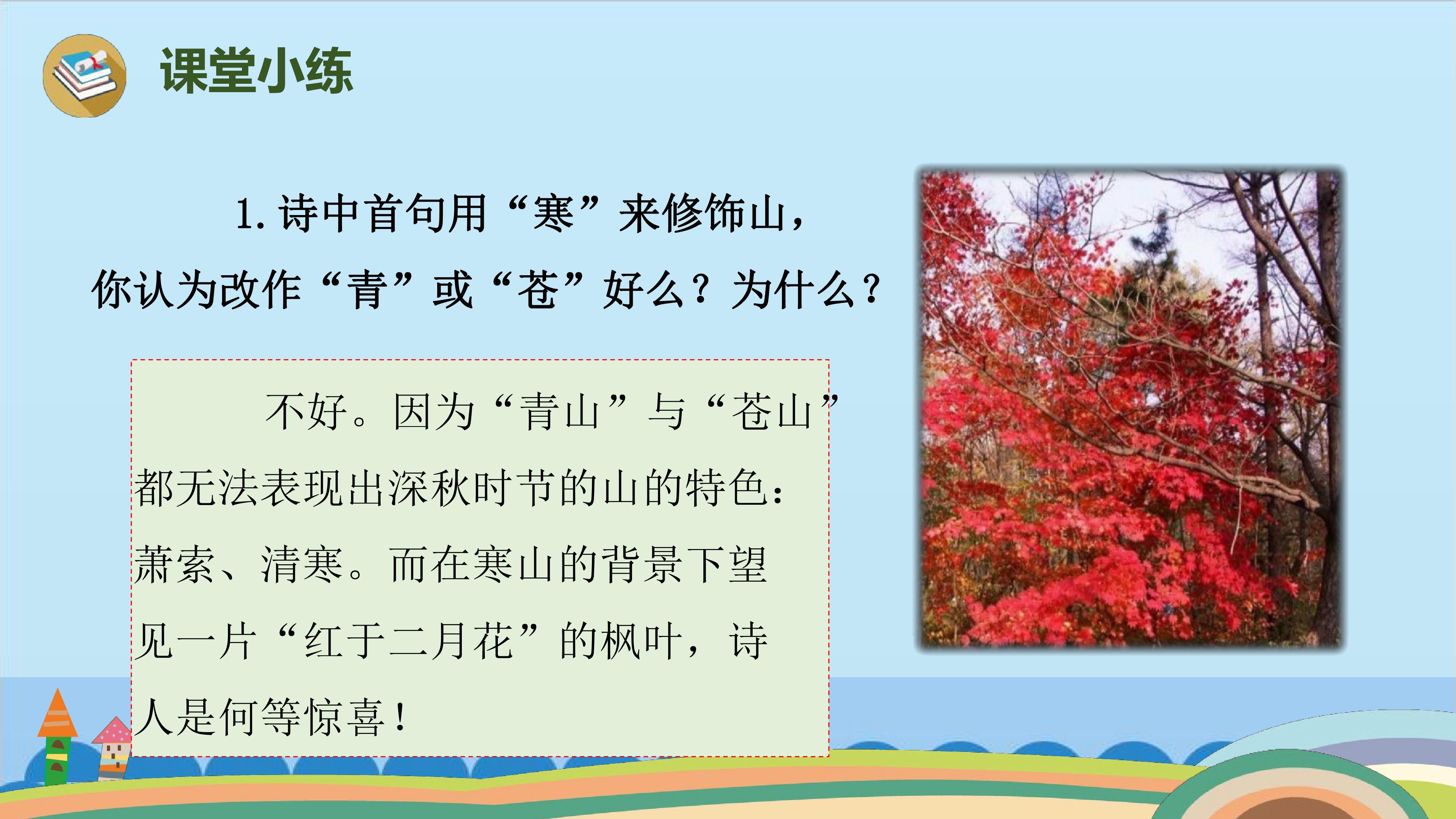 课堂小练

1. 诗中首句用“寒”来修饰山，你认为改作“青”或“苍”好么？为什么？

不好。因为“青山”与“苍山”都无法表现出深秋时节的山的特色：萧索、清寒。而在寒山的背景下望见一片“红于二月花”的枫叶，诗人是何等惊喜！